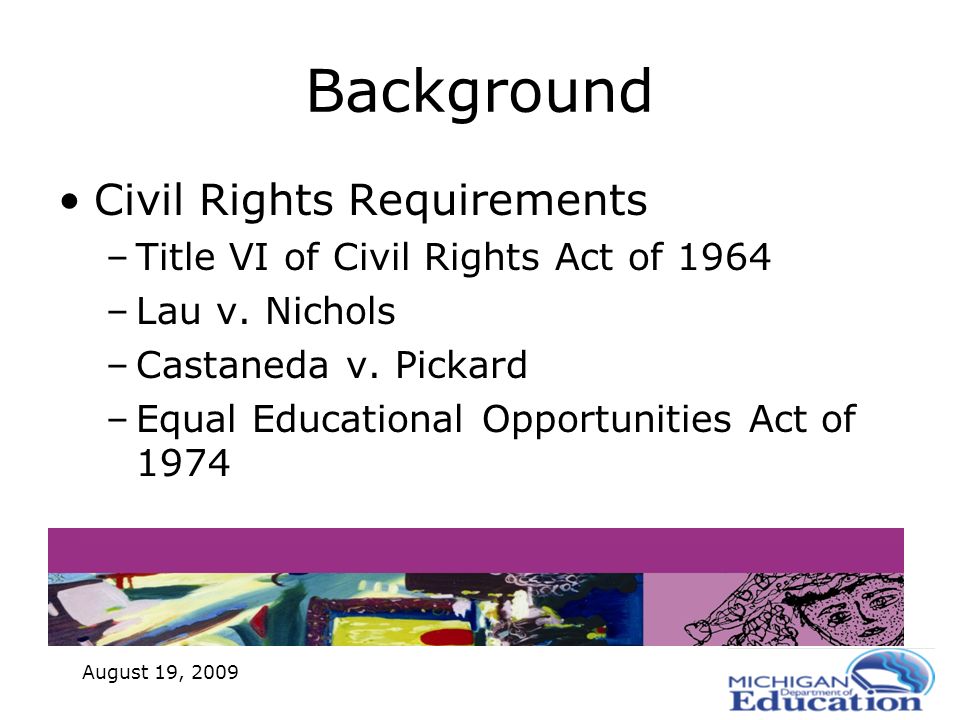 Background

• Civil Rights Requirements
 – Title VI of Civil Rights Act of 1964
 – Lau v. Nichols
 – Castaneda v. Pickard
 – Equal Educational Opportunities Act of 1974

August 19, 2009

MICHIGAN Department of Education